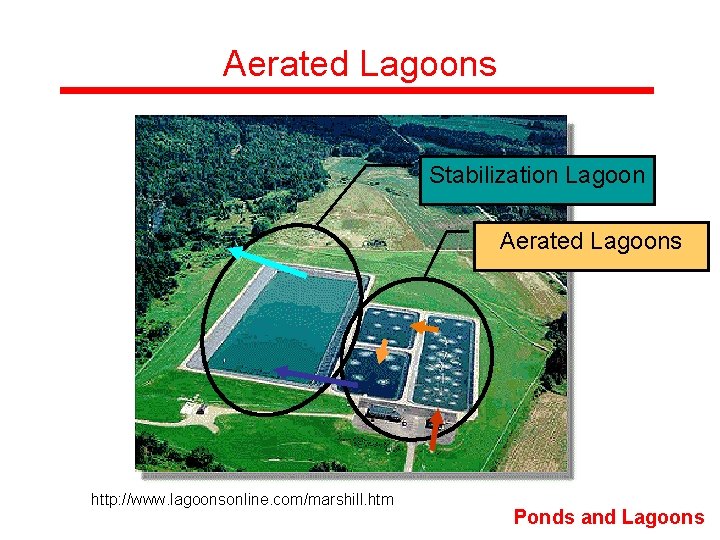 Aerated Lagoons

Stabilization Lagoon

Aerated Lagoons

http://www.lagoonsonline.com/marshill.htm

Ponds and Lagoons